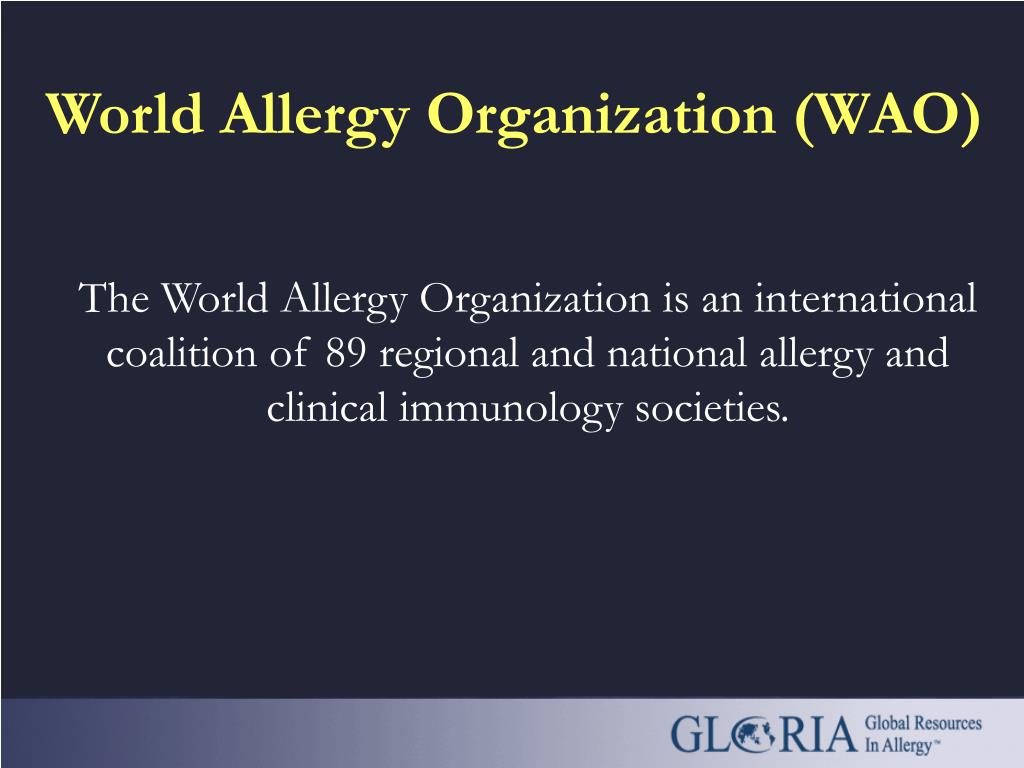 World Allergy Organization (WAO)

The World Allergy Organization is an international coalition of 89 regional and national allergy and clinical immunology societies.

GLORIA Global Resources In Allergy™